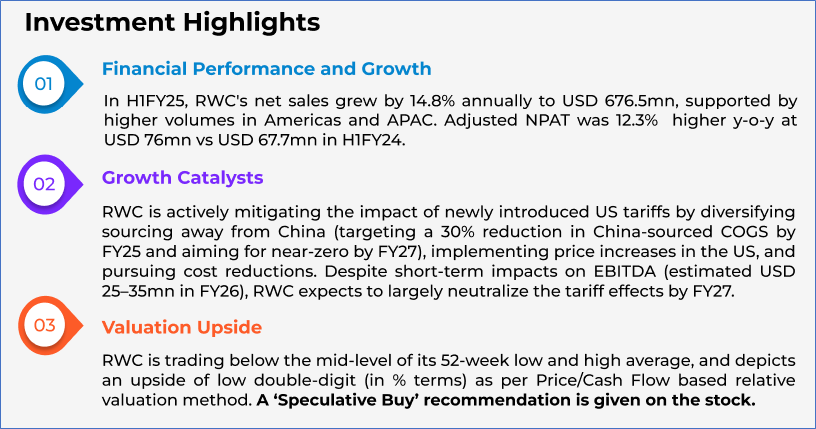 Investment Highlights

01

Financial Performance and Growth

In H1FY25, RWC's net sales grew by 14.8% annually to USD 676.5mn, supported by higher volumes in Americas and APAC. Adjusted NPAT was 12.3% higher y-o-y at USD 76mn vs USD 67.7mn in H1FY24.

02

Growth Catalysts

RWC is actively mitigating the impact of newly introduced US tariffs by diversifying sourcing away from China (targeting a 30% reduction in China-sourced COGS by FY25 and aiming for near-zero by FY27), implementing price increases in the US, and pursuing cost reductions. Despite short-term impacts on EBITDA (estimated USD 25–35mn in FY26), RWC expects to largely neutralize the tariff effects by FY27.

03

Valuation Upside

RWC is trading below the mid-level of its 52-week low and high average, and depicts an upside of low double-digit (in % terms) as per Price/Cash Flow based relative valuation method. A 'Speculative Buy' recommendation is given on the stock.